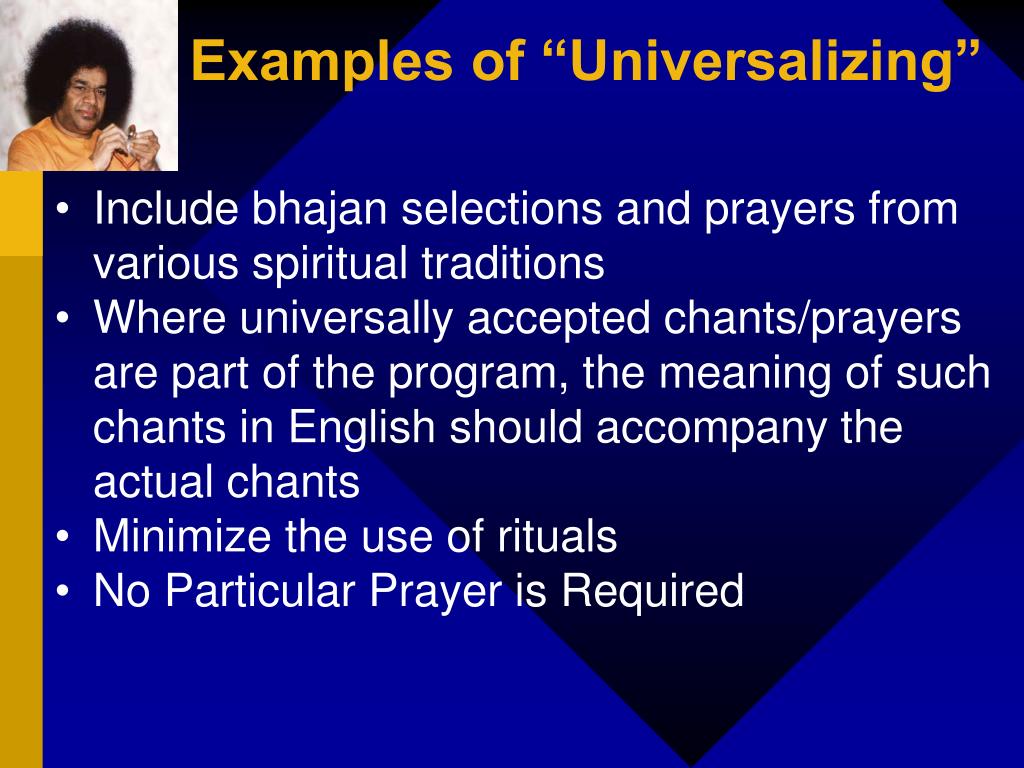 Examples of “Universalizing”

• Include bhajan selections and prayers from various spiritual traditions
• Where universally accepted chants/prayers are part of the program, the meaning of such chants in English should accompany the actual chants
• Minimize the use of rituals
• No Particular Prayer is Required